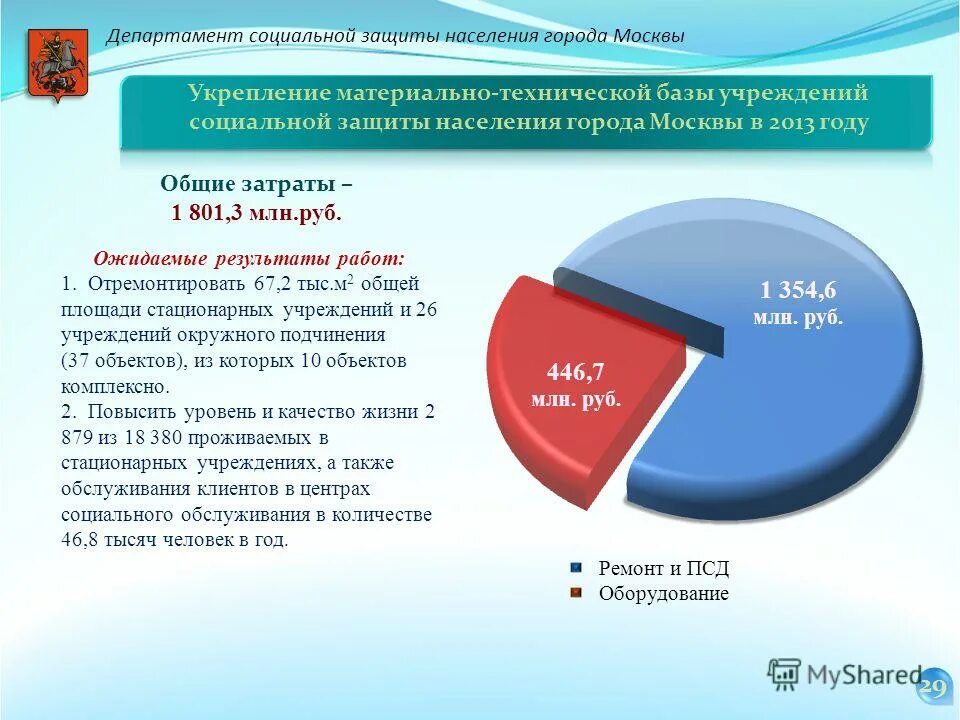 Департамент социальной защиты населения города Москвы

Укрепление материально-технической базы учреждений социальной защиты населения города Москвы в 2013 году

Общие затраты – 1 801,3 млн.руб.

Ожидаемые результаты работ:
1. Отремонтировать 67,2 тыс.м$^2$ общей площади стационарных учреждений и 26 учреждений окружного подчинения (37 объектов), из которых 10 объектов комплексно.
2. Повысить уровень и качество жизни 2 879 из 18 380 проживаемых в стационарных учреждениях, а также обслуживания клиентов в центрах социального обслуживания в количестве 46,8 тысяч человек в год.

1 354,6 млн. руб.

446,7 млн. руб.

Ремонт и ПСД
Оборудование

MyShared

29